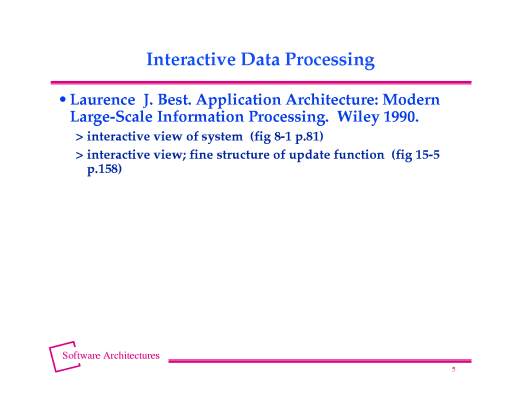 Interactive Data Processing

• Laurence J. Best. Application Architecture: Modern Large-Scale Information Processing. Wiley 1990.

> interactive view of system (fig 8-1 p.81)

> interactive view; fine structure of update function (fig 15-5 p.158)

Software Architectures

5